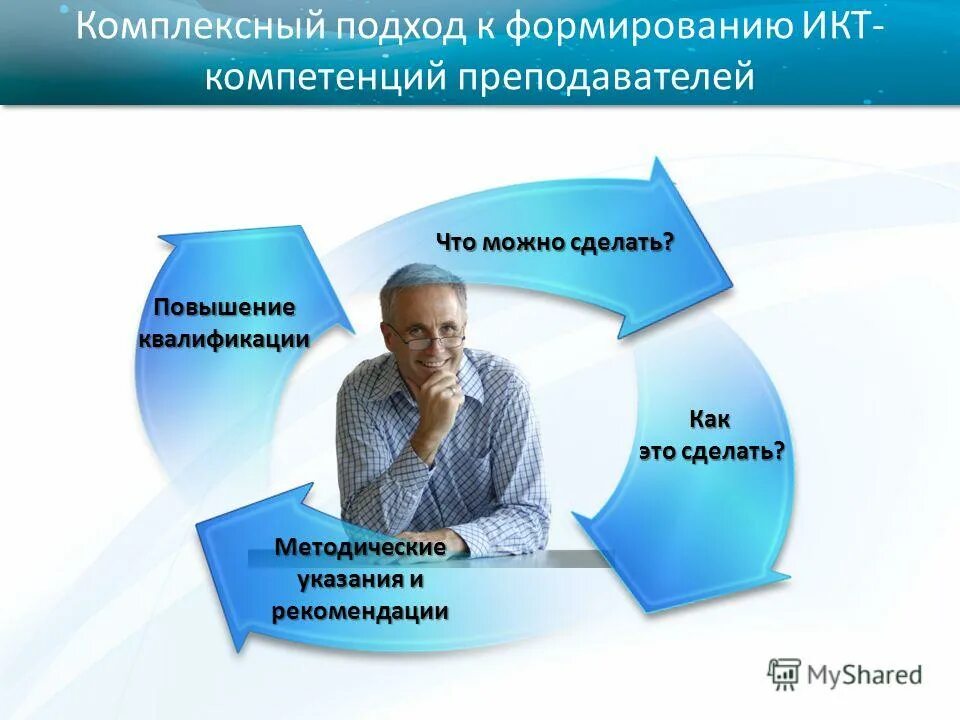 Комплексный подход к формированию ИКТ-компетенций преподавателей

Что можно сделать?

Повышение квалификации

Как это сделать?

Методические указания и рекомендации

MyShared